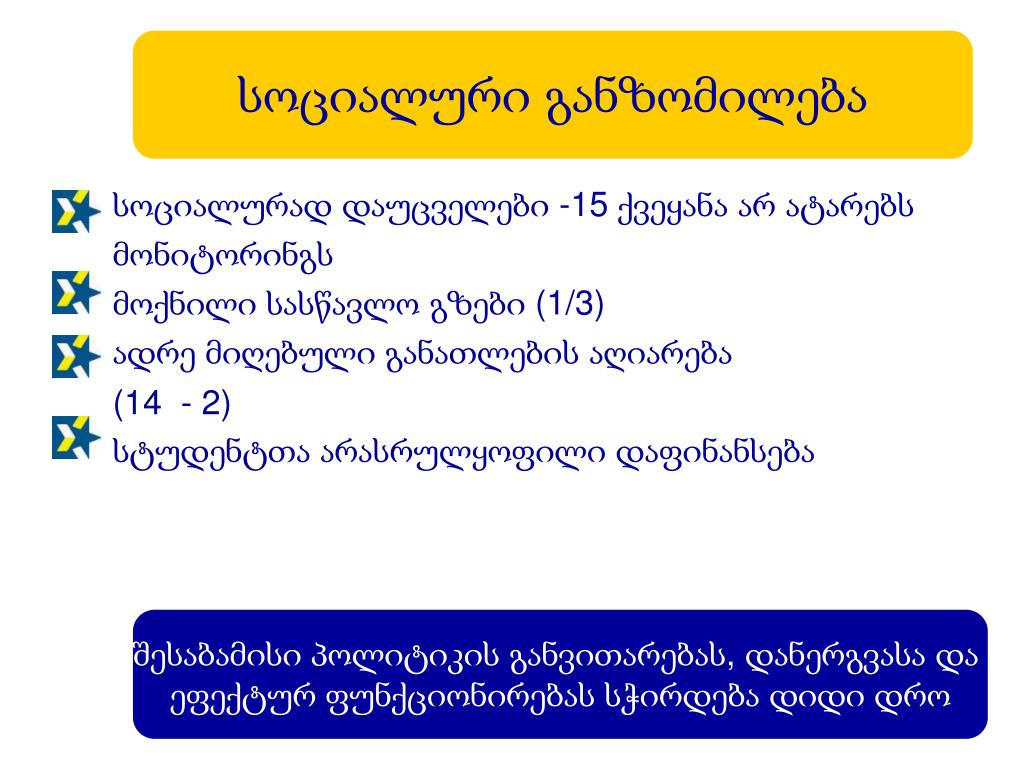 სოციალური განზომილება

სოციალურად დაუცველები -15 ქვეყანა არ ატარებს მონიტორინგს

მოქნილი სასწავლო გზები (1/3)

ადრე მიღებული განათლების აღიარება (14 - 2)

სტუდენტთა არასრულყოფილი დაფინანსება

შესაბამისი პოლიტიკის განვითარებას, დანერგვასა და ეფექტურ ფუნქციონირებას სჭირდება დიდი დრო